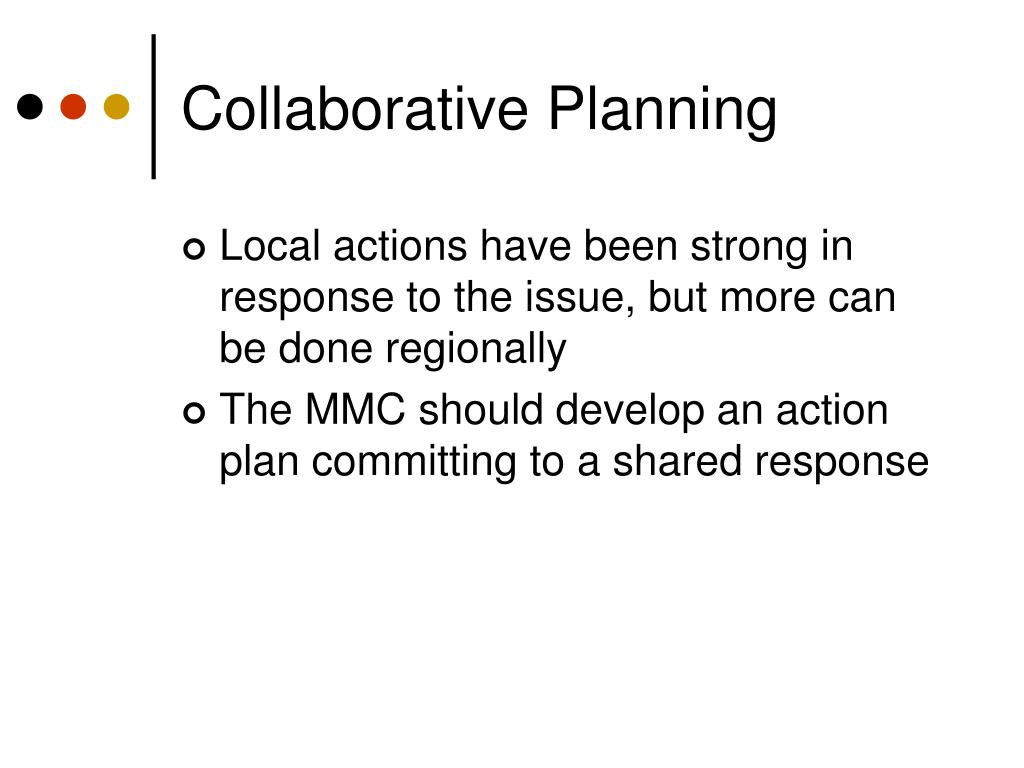 Collaborative Planning

Local actions have been strong in response to the issue, but more can be done regionally

The MMC should develop an action plan committing to a shared response